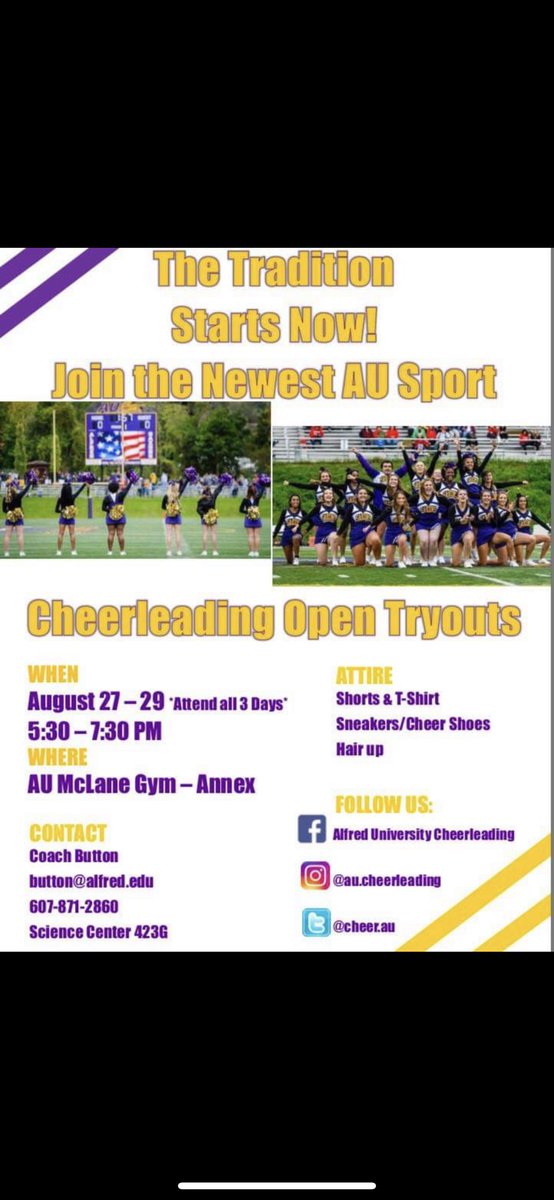 The Tradition
Starts Now!
Join the Newest AU Sport

Cheerleading Open Tryouts

WHEN
August 27 – 29 *Attend all 3 Days*
5:30 – 7:30 PM
WHERE
AU McLane Gym – Annex

CONTACT
Coach Button
button@alfred.edu
607-871-2860
Science Center 423G

ATTIRE
Shorts & T-Shirt
Sneakers/Cheer Shoes
Hair up

FOLLOW US:
Alfred University Cheerleading
@au.cheerleading
@cheer.au